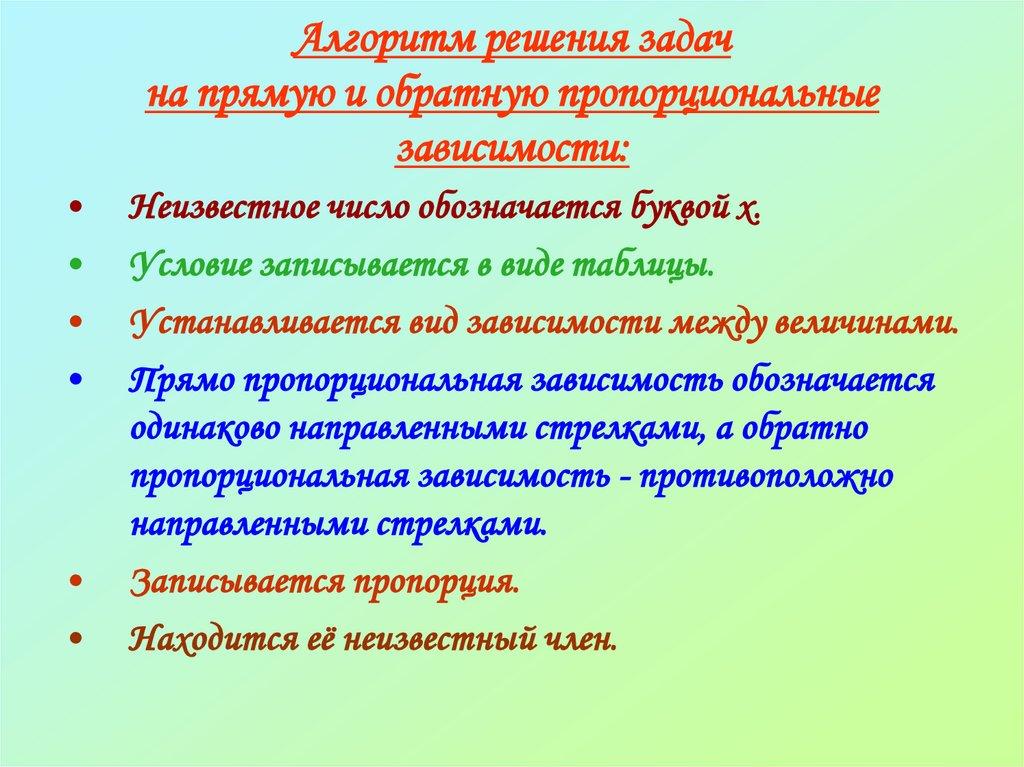 Алгоритм решения задач на прямую и обратную пропорциональные зависимости:

• Неизвестное число обозначается буквой х.
• Условие записывается в виде таблицы.
• Устанавливается вид зависимости между величинами.
• Прямо пропорциональная зависимость обозначается одинаково направленными стрелками, а обратно пропорциональная зависимость - противоположно направленными стрелками.
• Записывается пропорция.
• Находится её неизвестный член.